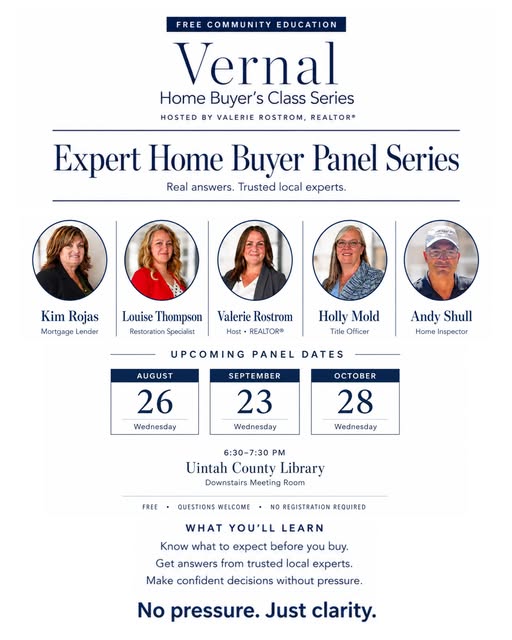 FREE COMMUNITY EDUCATION

Vernal
Home Buyer's Class Series

HOSTED BY VALERIE ROSTROM, REALTOR®

Expert Home Buyer Panel Series

Real answers. Trusted local experts.

Kim Rojas
Mortgage Lender

Louise Thompson
Restoration Specialist

Valerie Rostrom
Host • REALTOR®

Holly Mold
Title Officer

Andy Shull
Home Inspector

UPCOMING PANEL DATES

AUGUST
26
Wednesday

SEPTEMBER
23
Wednesday

OCTOBER
28
Wednesday

6:30–7:30 PM
Uintah County Library
Downstairs Meeting Room

FREE • QUESTIONS WELCOME • NO REGISTRATION REQUIRED

WHAT YOU'LL LEARN

Know what to expect before you buy.
Get answers from trusted local experts.
Make confident decisions without pressure.

No pressure. Just clarity.